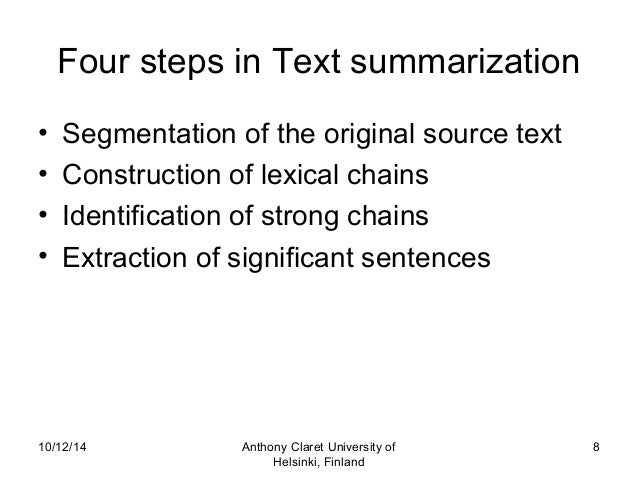 Four steps in Text summarization

• Segmentation of the original source text
• Construction of lexical chains
• Identification of strong chains
• Extraction of significant sentences

10/12/14

Anthony Claret University of Helsinki, Finland

8